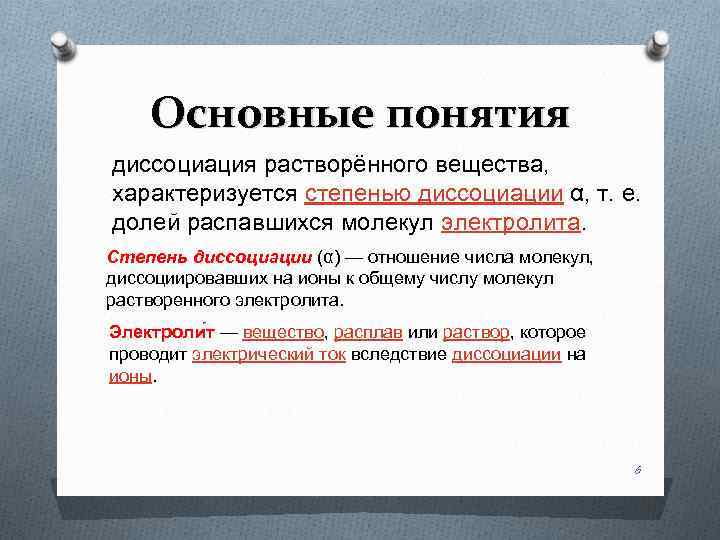 Основные понятия

диссоциация растворённого вещества, характеризуется степенью диссоциации α, т. е. долей распавшихся молекул электролита.

Степень диссоциации (α) — отношение числа молекул, диссоциировавших на ионы к общему числу молекул растворенного электролита.

Электроли́т — вещество, расплав или раствор, которое проводит электрический ток вследствие диссоциации на ионы.

6